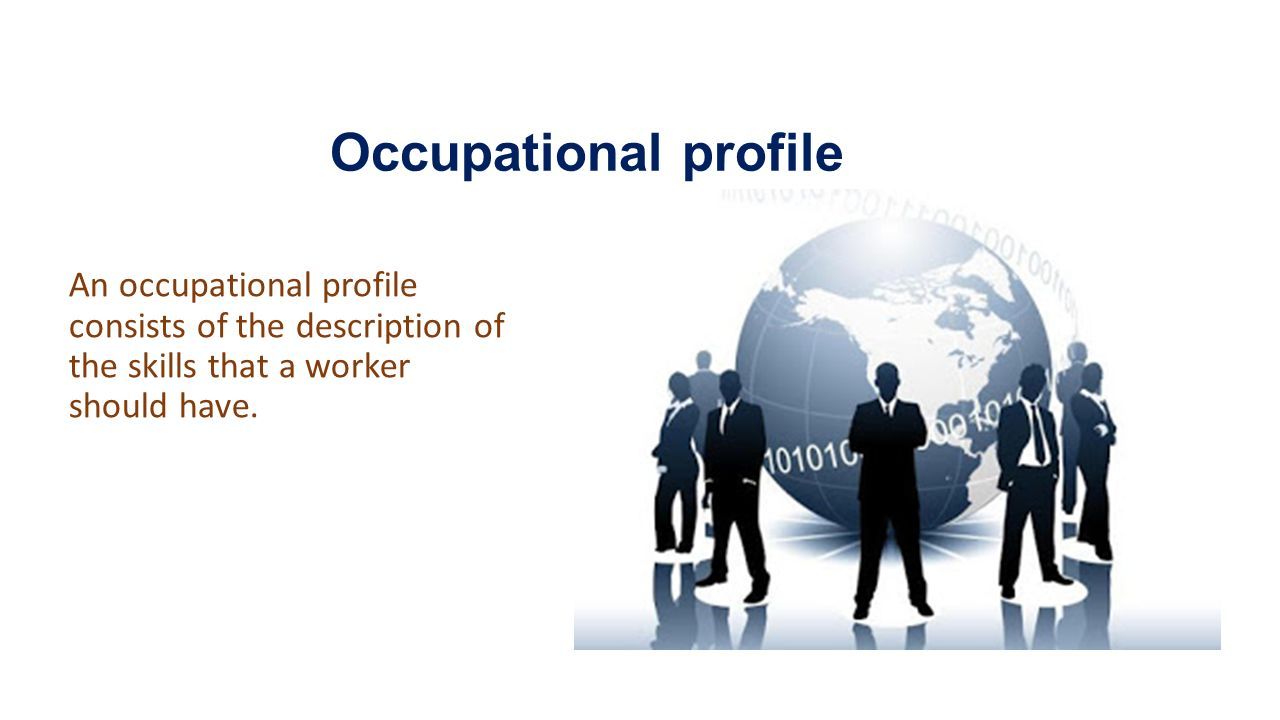 Occupational profile

An occupational profile consists of the description of the skills that a worker should have.